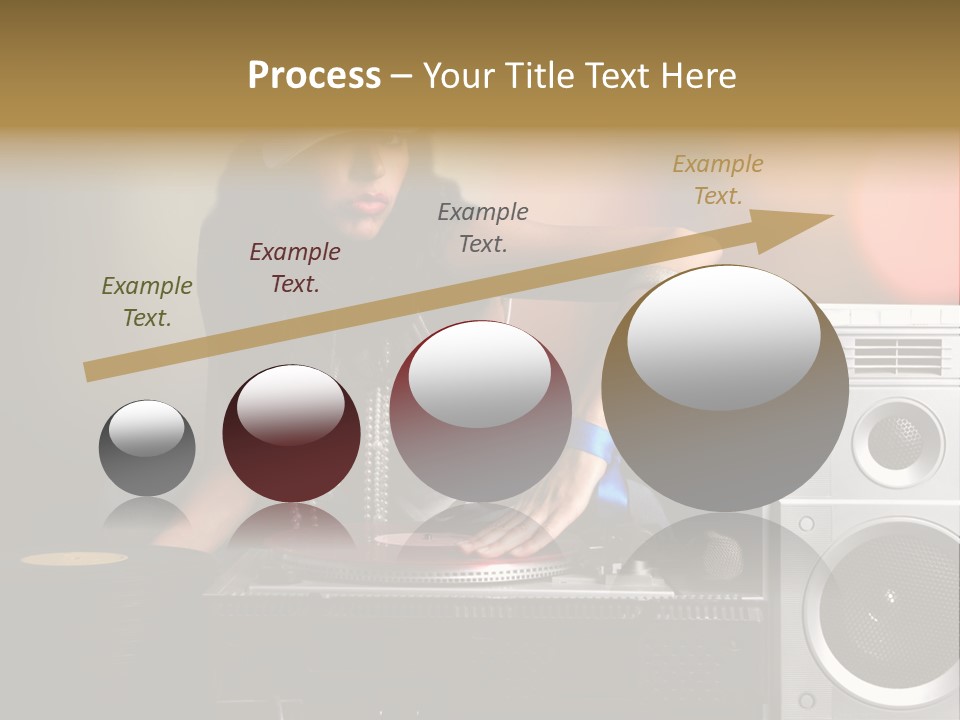 Process – Your Title Text Here

Example Text.

Example Text.

Example Text.

Example Text.